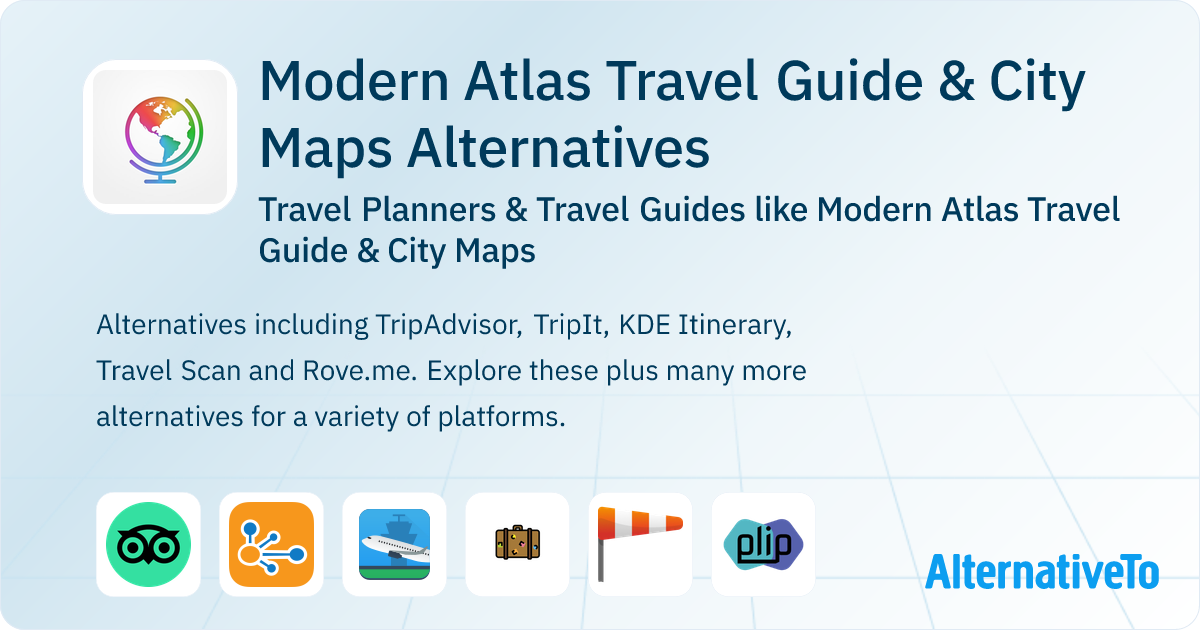 Modern Atlas Travel Guide & City Maps Alternatives

Travel Planners & Travel Guides like Modern Atlas Travel Guide & City Maps

Alternatives including TripAdvisor, TripIt, KDE Itinerary, Travel Scan and Rove.me. Explore these plus many more alternatives for a variety of platforms.

plip

AlternativeTo